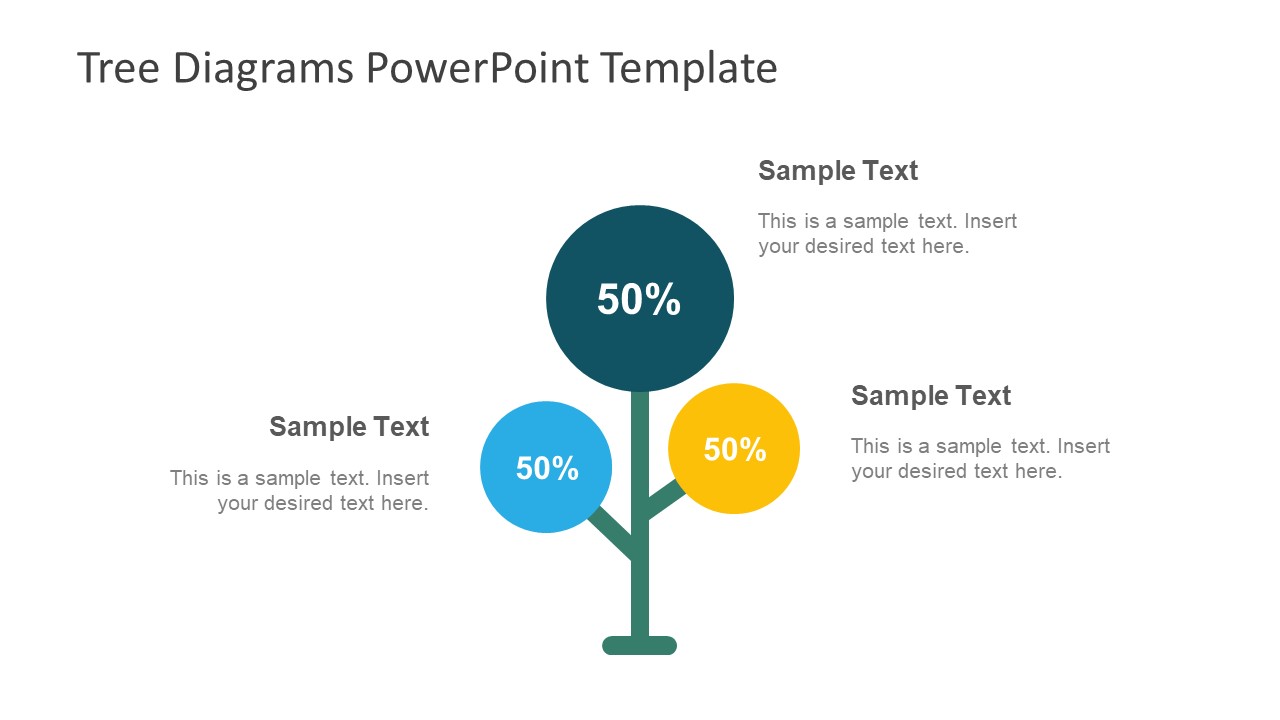 Tree Diagrams PowerPoint Template

Sample Text

This is a sample text. Insert your desired text here.

50%

Sample Text

This is a sample text. Insert your desired text here.

50%

50%

Sample Text

This is a sample text. Insert your desired text here.